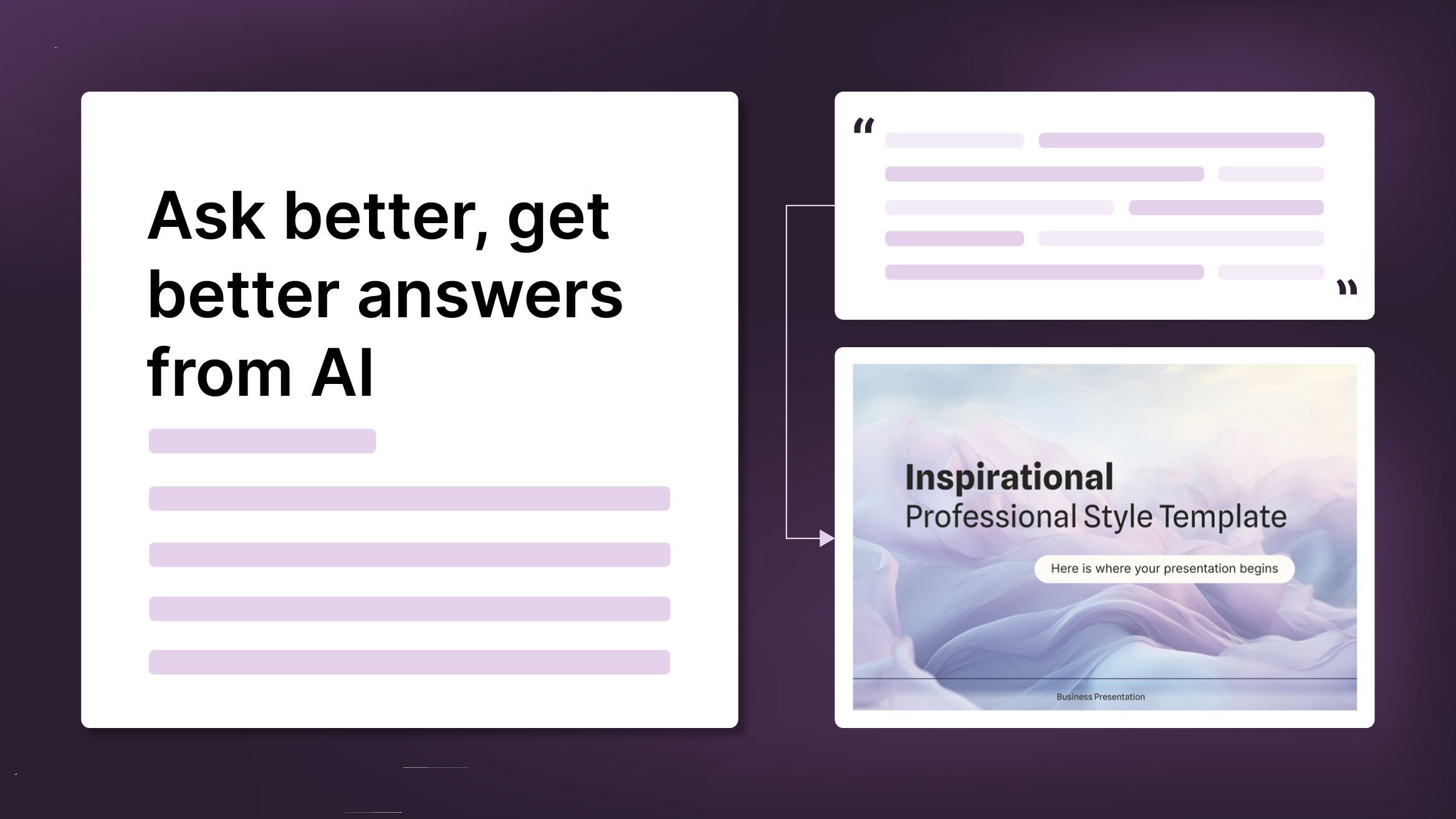 Ask better, get better answers from AI

“ ”

Inspirational
Professional Style Template

Here is where your presentation begins

Business Presentation